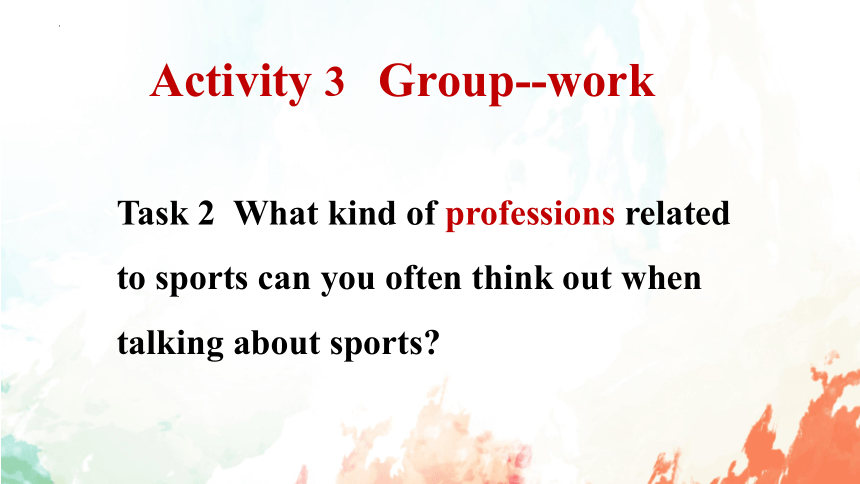 Activity 3 Group--work

Task 2 What kind of professions related to sports can you often think out when talking about sports?